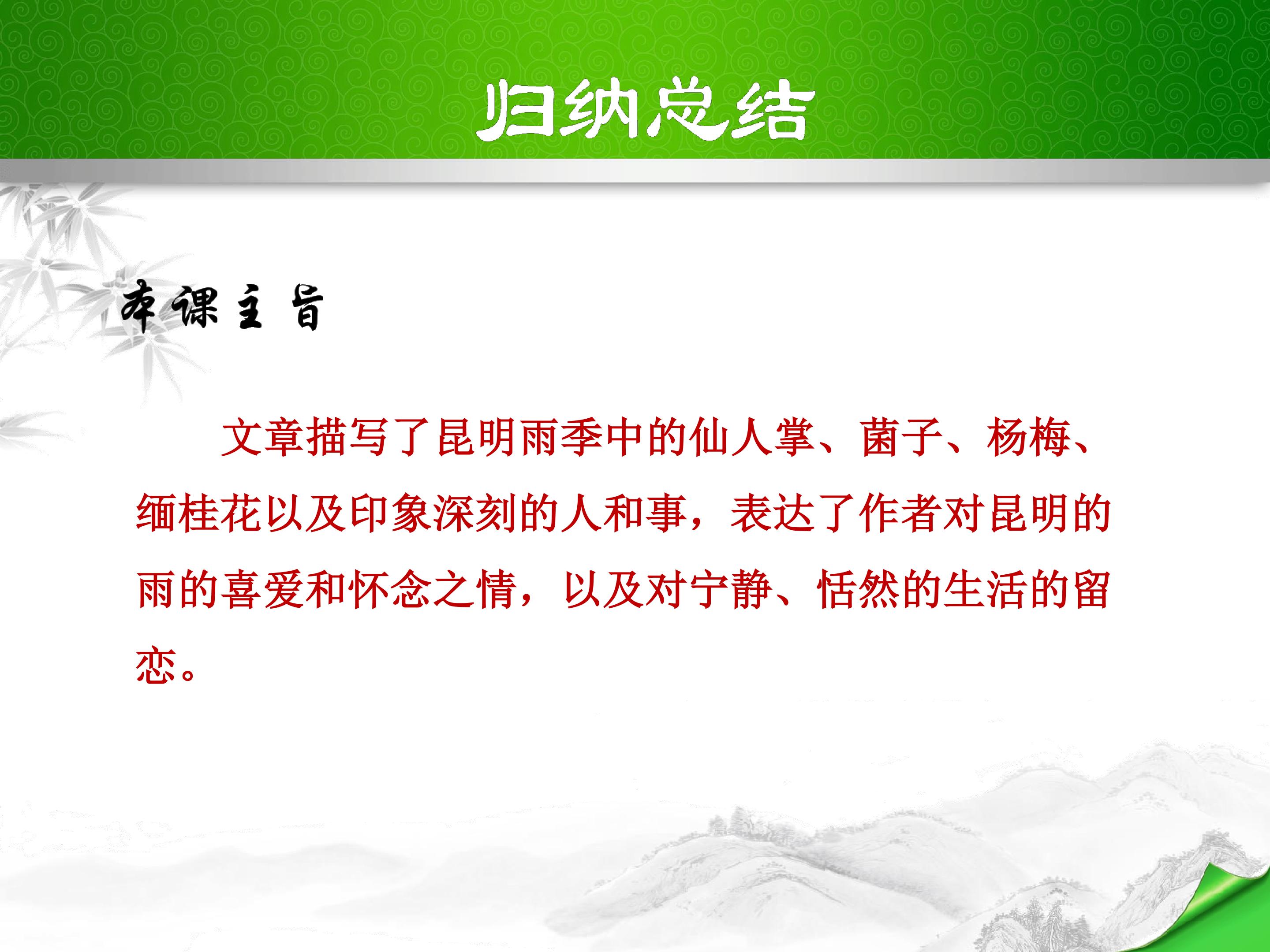 归纳总结

本课主旨

文章描写了昆明雨季中的仙人掌、菌子、杨梅、缅桂花以及印象深刻的人和事，表达了作者对昆明的雨的喜爱和怀念之情，以及对宁静、恬然的生活的留恋。